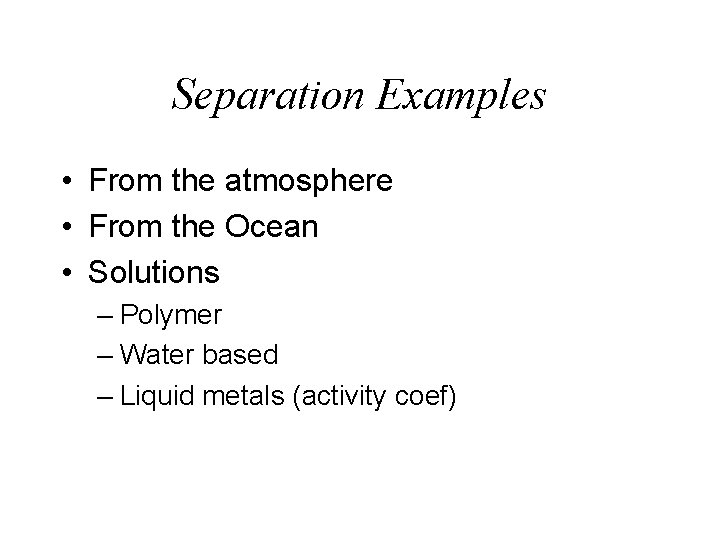 Separation Examples

• From the atmosphere
• From the Ocean
• Solutions
– Polymer
– Water based
– Liquid metals (activity coef)